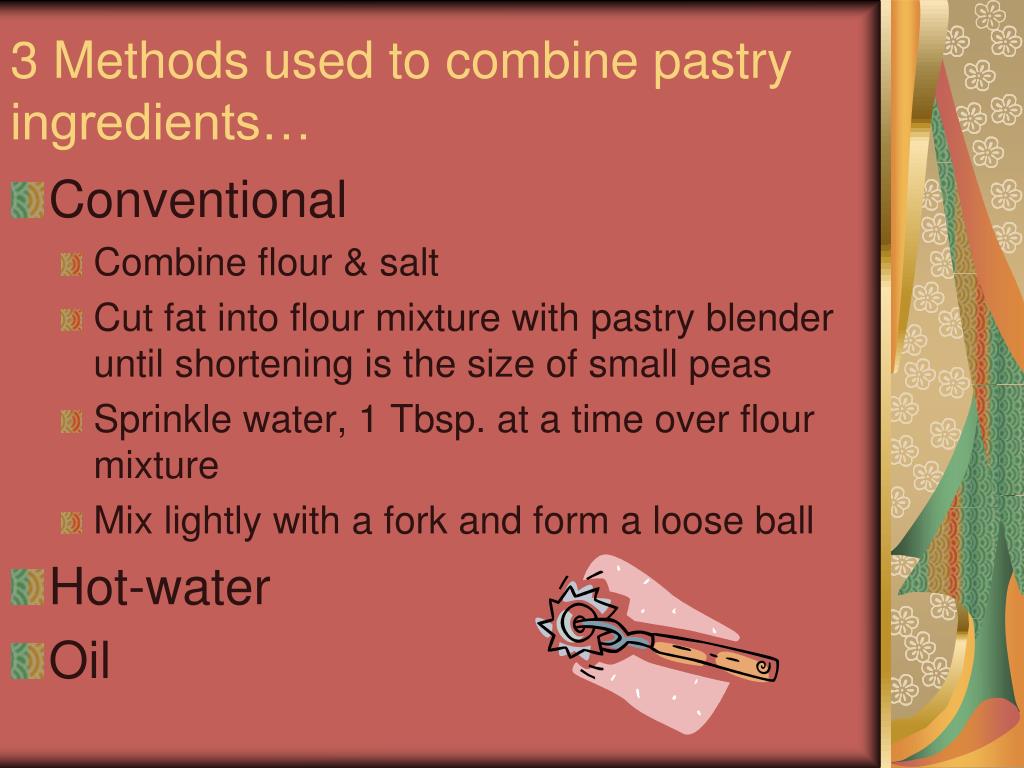 3 Methods used to combine pastry ingredients…

Conventional

Combine flour & salt

Cut fat into flour mixture with pastry blender until shortening is the size of small peas

Sprinkle water, 1 Tbsp. at a time over flour mixture

Mix lightly with a fork and form a loose ball

Hot-water

Oil